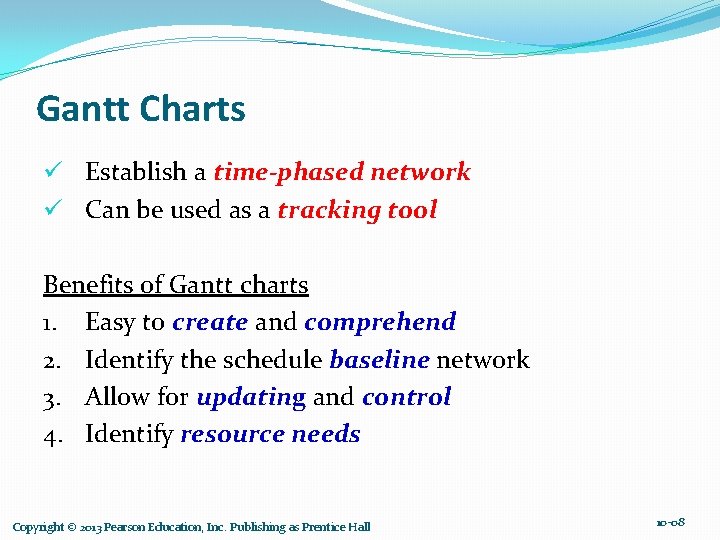 Gantt Charts

✓ Establish a time-phased network
✓ Can be used as a tracking tool

Benefits of Gantt charts
1. Easy to create and comprehend
2. Identify the schedule baseline network
3. Allow for updating and control
4. Identify resource needs

Copyright © 2013 Pearson Education, Inc. Publishing as Prentice Hall

10-08